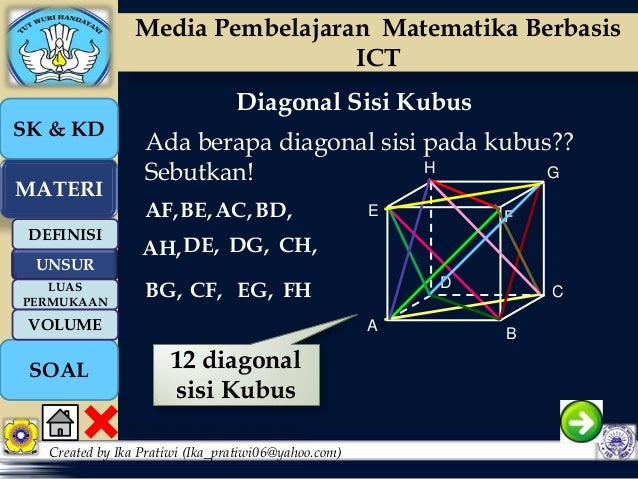 TUT WURI HANDAYANI

Media Pembelajaran Matematika Berbasis ICT

SK & KD

MATERI

DEFINISI

UNSUR

LUAS PERMUKAAN

VOLUME

SOAL

Diagonal Sisi Kubus

Ada berapa diagonal sisi pada kubus?? Sebutkan!

AF, BE, AC, BD,

AH, DE, DG, CH,

BG, CF, EG, FH

H G E F D C A B

12 diagonal sisi Kubus

Created by Ika Pratiwi (Ika_pratiwi06@yahoo.com)